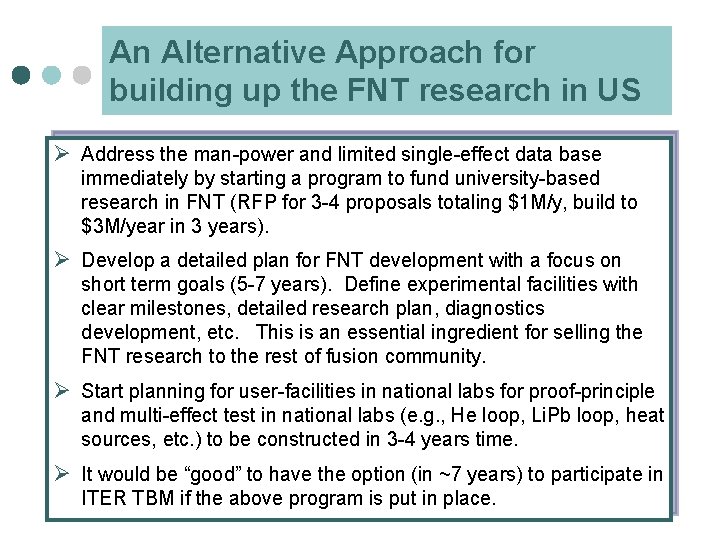 An Alternative Approach for building up the FNT research in US

➢ Address the man-power and limited single-effect data base immediately by starting a program to fund university-based research in FNT (RFP for 3-4 proposals totaling \$1M/y, build to \$3M/year in 3 years).

➢ Develop a detailed plan for FNT development with a focus on short term goals (5-7 years). Define experimental facilities with clear milestones, detailed research plan, diagnostics development, etc. This is an essential ingredient for selling the FNT research to the rest of fusion community.

➢ Start planning for user-facilities in national labs for proof-principle and multi-effect test in national labs (e.g., He loop, LiPb loop, heat sources, etc.) to be constructed in 3-4 years time.

➢ It would be “good” to have the option (in ~7 years) to participate in ITER TBM if the above program is put in place.